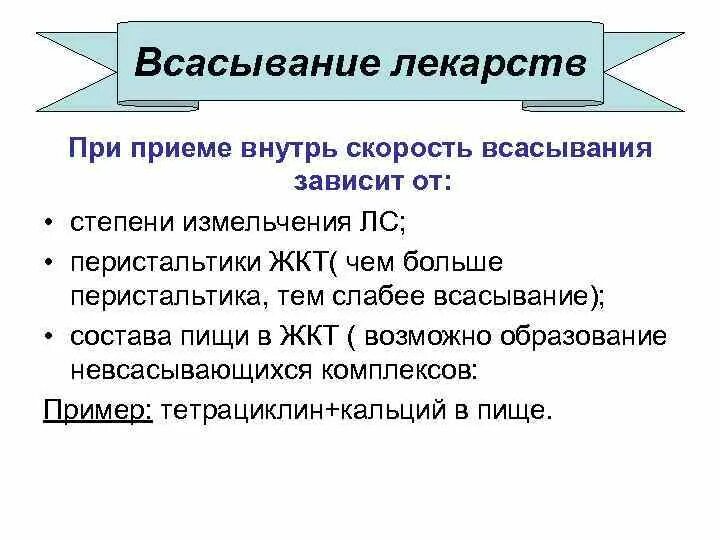 Всасывание лекарств

При приеме внутрь скорость всасывания зависит от:

• степени измельчения ЛС;
• перистальтики ЖКТ( чем больше перистальтика, тем слабее всасывание);
• состава пищи в ЖКТ ( возможно образование невсасывающихся комплексов:

Пример: тетрациклин+кальций в пище.